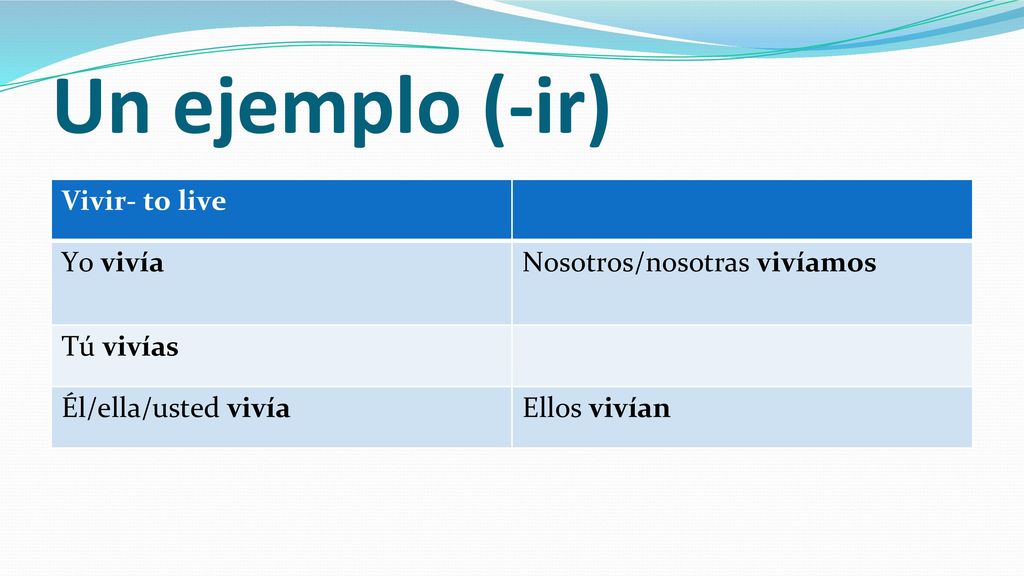 Un ejemplo (-ir)

| Vivir- to live | |
|---|---|
| Yo vivía | Nosotros/nosotras vivíamos |
| Tú vivías | |
| Él/ella/usted vivía | Ellos vivían |